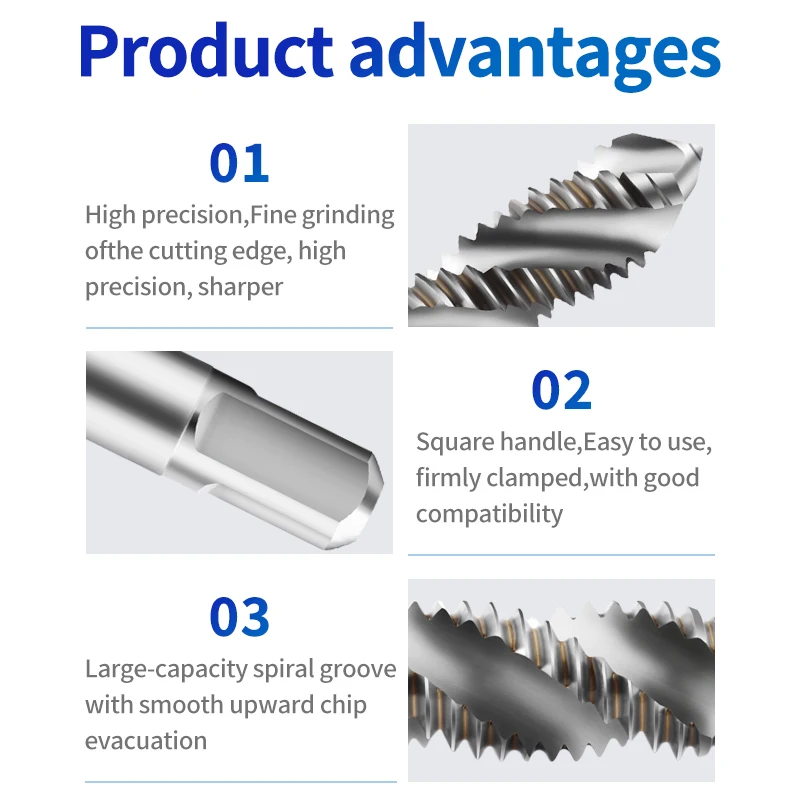 Product advantages

01

High precision,Fine grinding ofthe cutting edge, high precision, sharper

02

Square handle,Easy to use, firmly clamped,with good compatibility

03

Large-capacity spiral groove with smooth upward chip evacuation